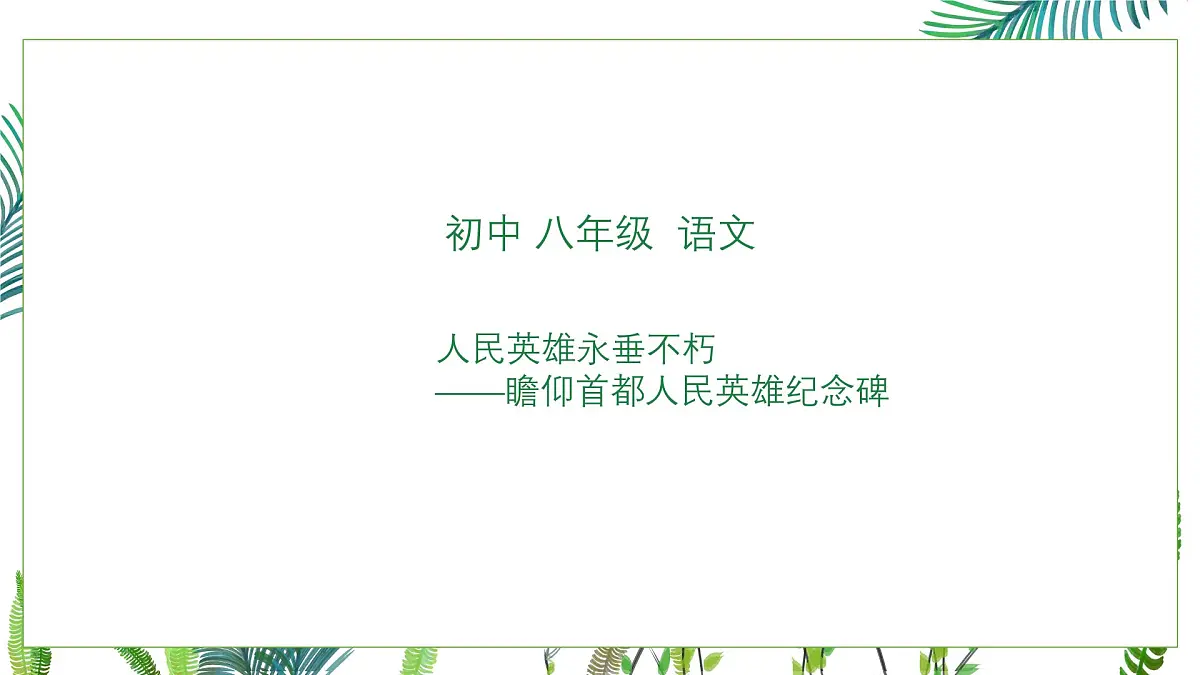 初中 八年级 语文

人民英雄永垂不朽
——瞻仰首都人民英雄纪念碑